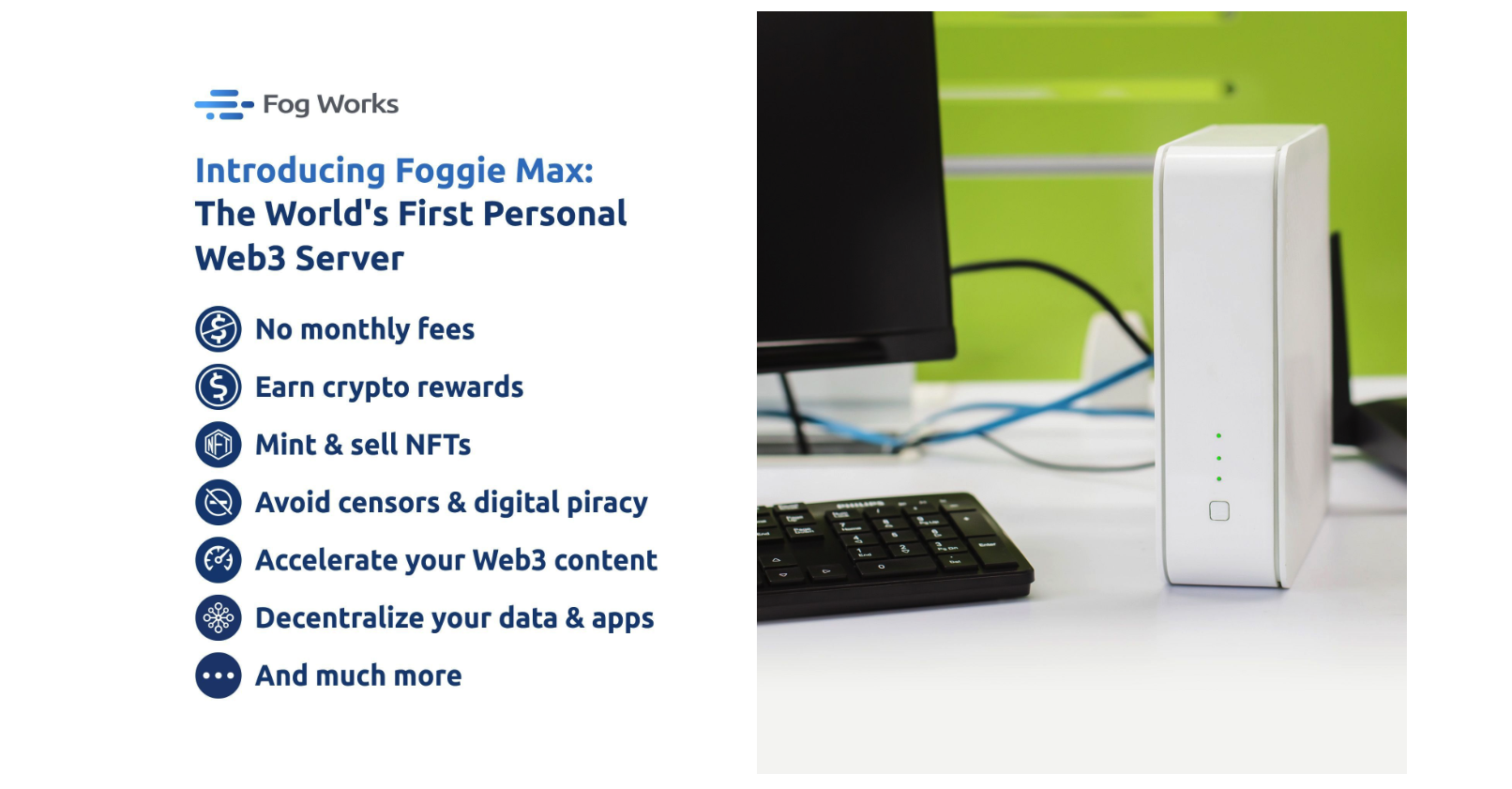 Fog Works

Introducing Foggie Max:
The World's First Personal Web3 Server

No monthly fees
Earn crypto rewards
Mint & sell NFTs
Avoid censors & digital piracy
Accelerate your Web3 content
Decentralize your data & apps
And much more

PHILIPS